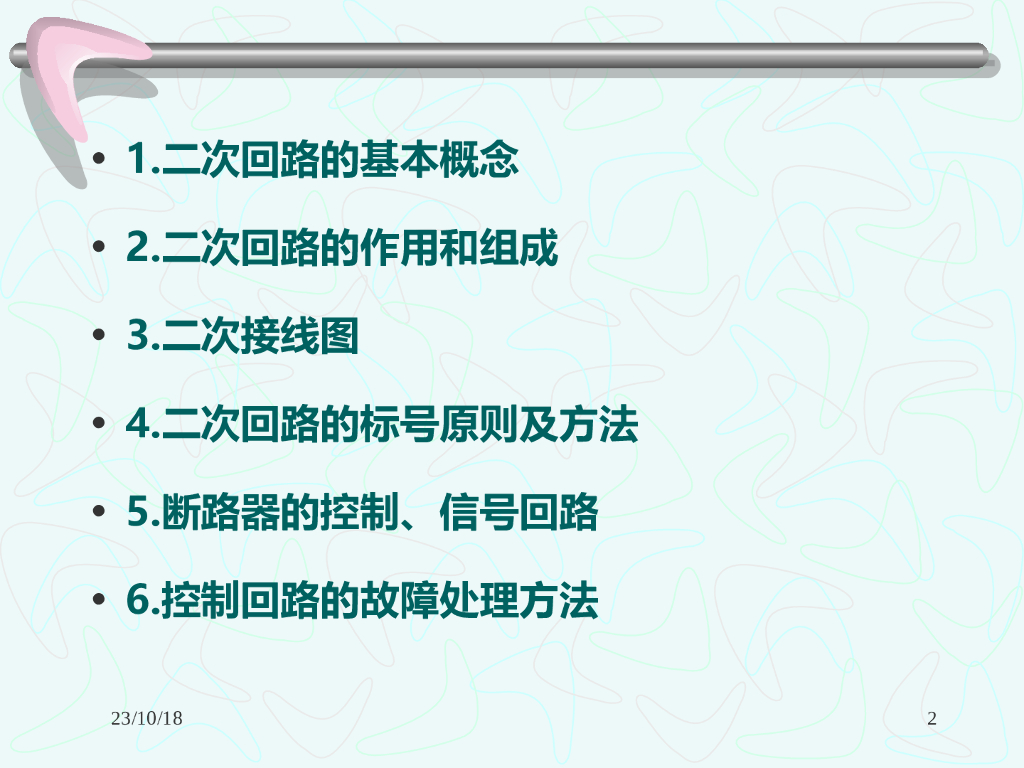 • 1.二次回路的基本概念

• 2.二次回路的作用和组成

• 3.二次接线图

• 4.二次回路的标号原则及方法

• 5.断路器的控制、信号回路

• 6.控制回路的故障处理方法

23/10/18

2